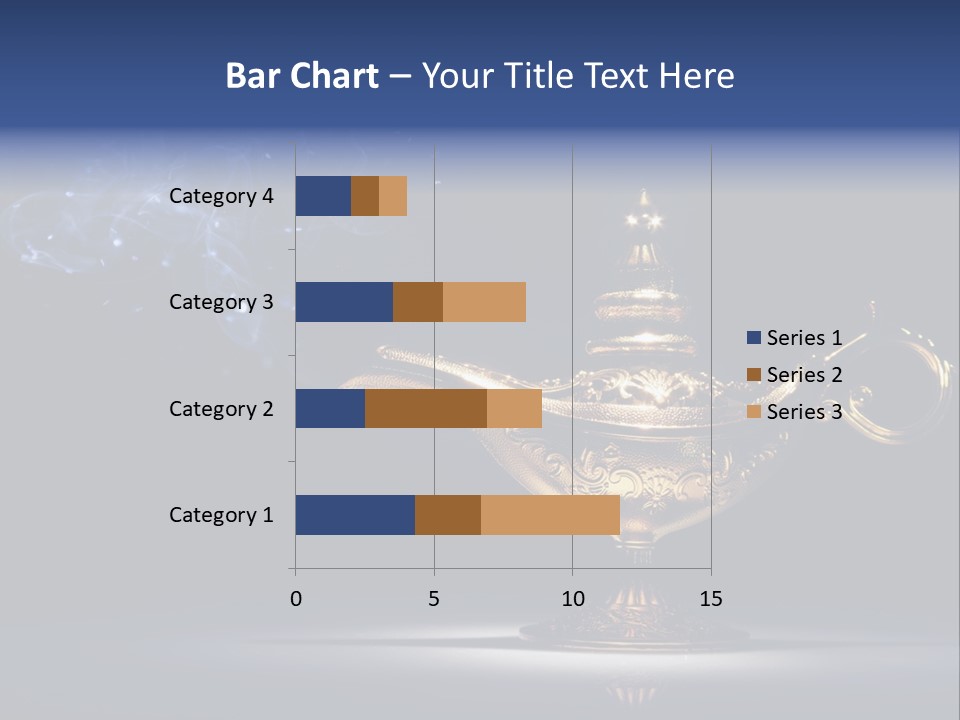 Bar Chart – Your Title Text Here

Category 4
Category 3
Category 2
Category 1

0 5 10 15

Series 1
Series 2
Series 3